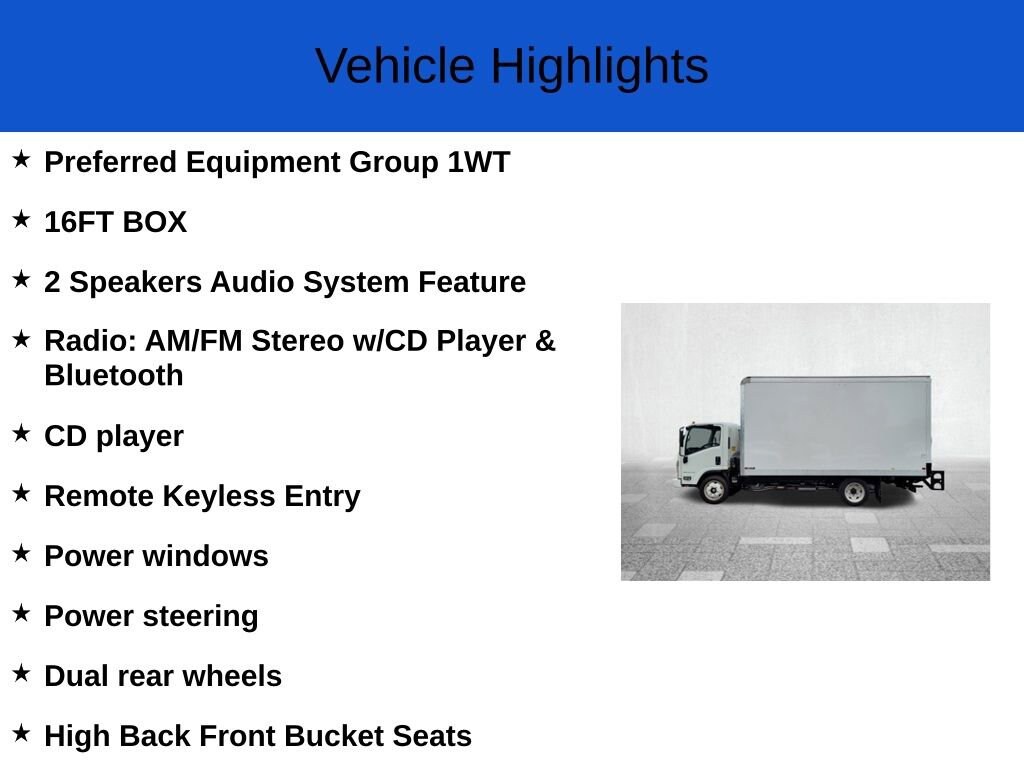 Vehicle Highlights

★ Preferred Equipment Group 1WT

★ 16FT BOX

★ 2 Speakers Audio System Feature

★ Radio: AM/FM Stereo w/CD Player & Bluetooth

★ CD player

★ Remote Keyless Entry

★ Power windows

★ Power steering

★ Dual rear wheels

★ High Back Front Bucket Seats